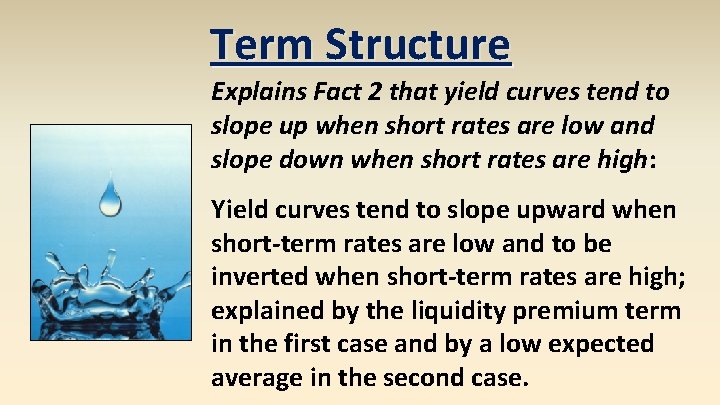 Term Structure

Explains Fact 2 that yield curves tend to slope up when short rates are low and slope down when short rates are high:

Yield curves tend to slope upward when short-term rates are low and to be inverted when short-term rates are high; explained by the liquidity premium term in the first case and by a low expected average in the second case.